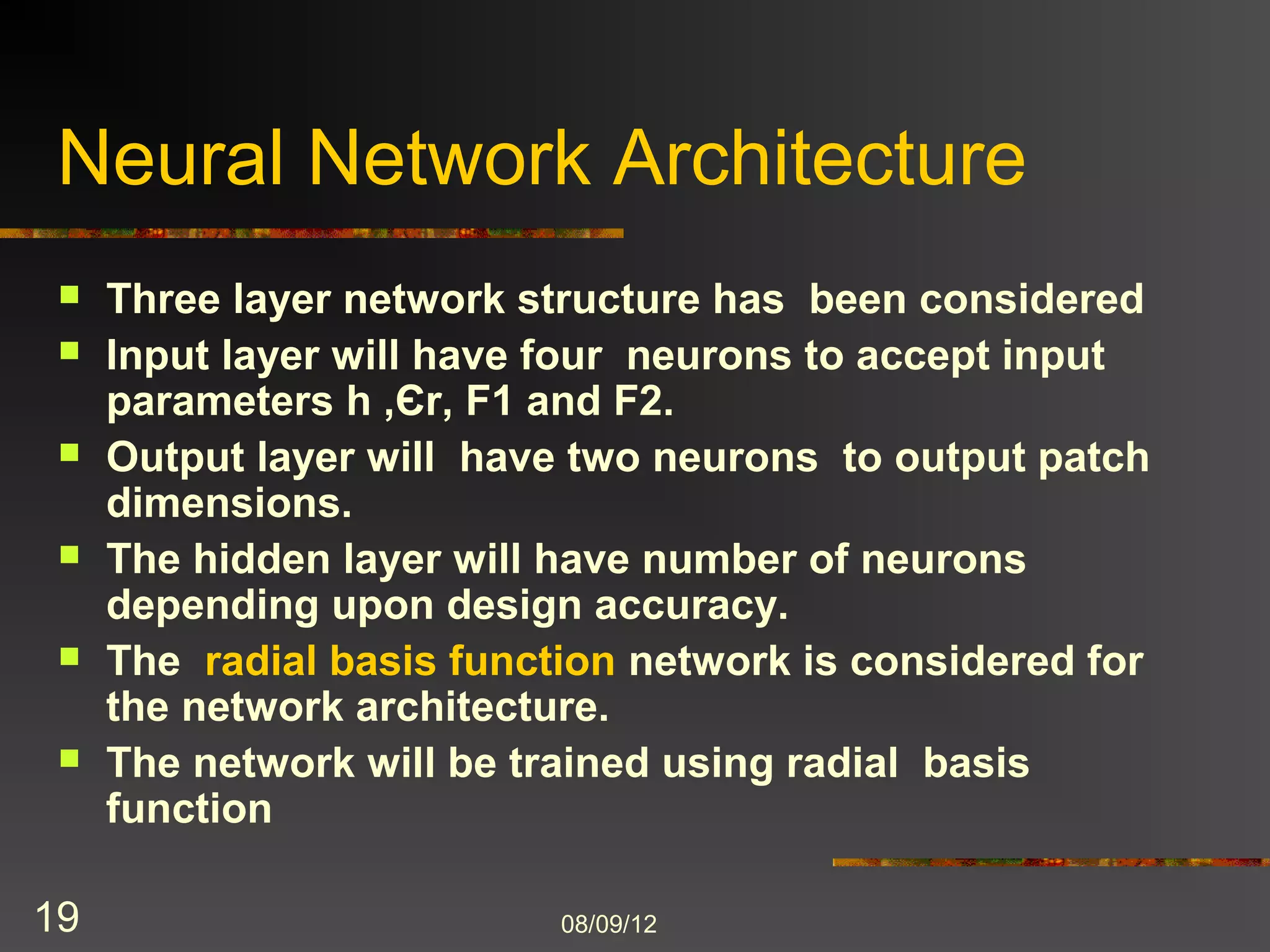 Neural Network Architecture

- Three layer network structure has been considered
- Input layer will have four neurons to accept input parameters h ,Єr, F1 and F2.
- Output layer will have two neurons to output patch dimensions.
- The hidden layer will have number of neurons depending upon design accuracy.
- The radial basis function network is considered for the network architecture.
- The network will be trained using radial basis function

19

08/09/12